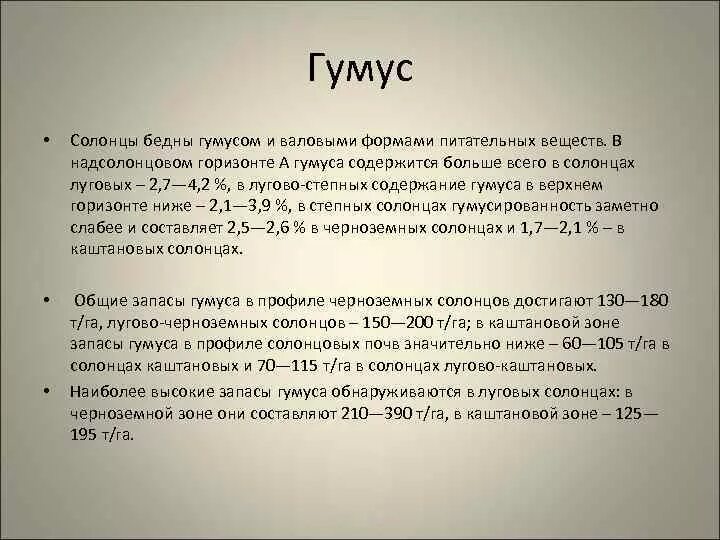 Гумус

• Солонцы бедны гумусом и валовыми формами питательных веществ. В надсолонцовом горизонте А гумуса содержится больше всего в солонцах луговых – 2,7—4,2 %, в лугово-степных содержание гумуса в верхнем горизонте ниже – 2,1—3,9 %, в степных солонцах гумусированность заметно слабее и составляет 2,5—2,6 % в черноземных солонцах и 1,7—2,1 % – в каштановых солонцах.

• Общие запасы гумуса в профиле черноземных солонцов достигают 130—180 т/га, лугово-черноземных солонцов – 150—200 т/га; в каштановой зоне запасы гумуса в профиле солонцовых почв значительно ниже – 60—105 т/га в солонцах каштановых и 70—115 т/га в солонцах лугово-каштановых.

• Наиболее высокие запасы гумуса обнаруживаются в луговых солонцах: в черноземной зоне они составляют 210—390 т/га, в каштановой зоне – 125—195 т/га.